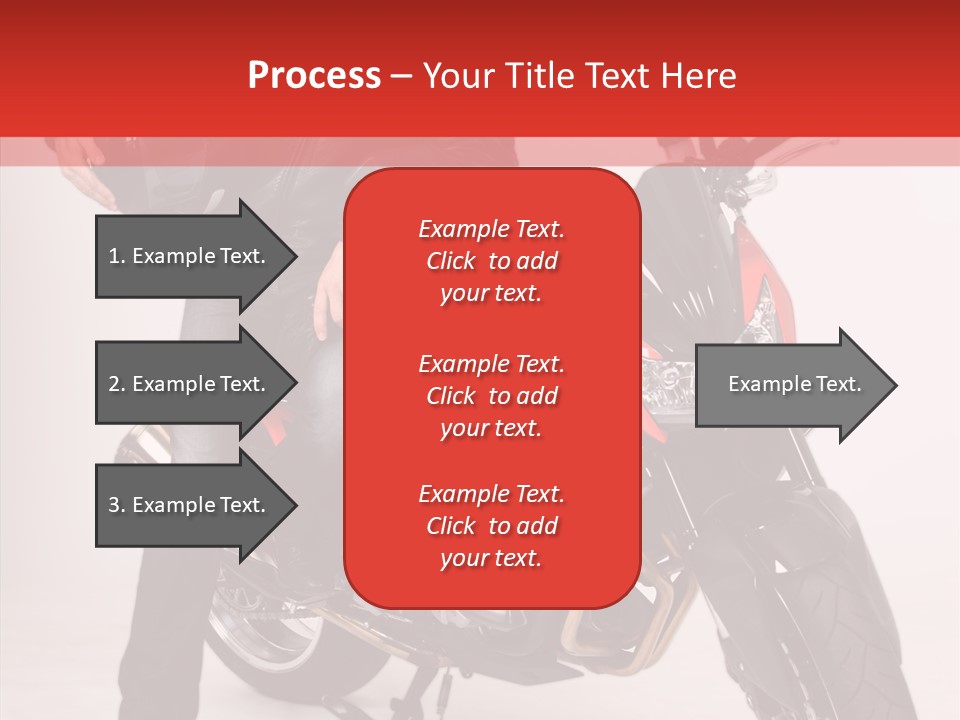 Process – Your Title Text Here

1. Example Text.

2. Example Text.

3. Example Text.

Example Text. Click to add your text.

Example Text. Click to add your text.

Example Text. Click to add your text.

Example Text.